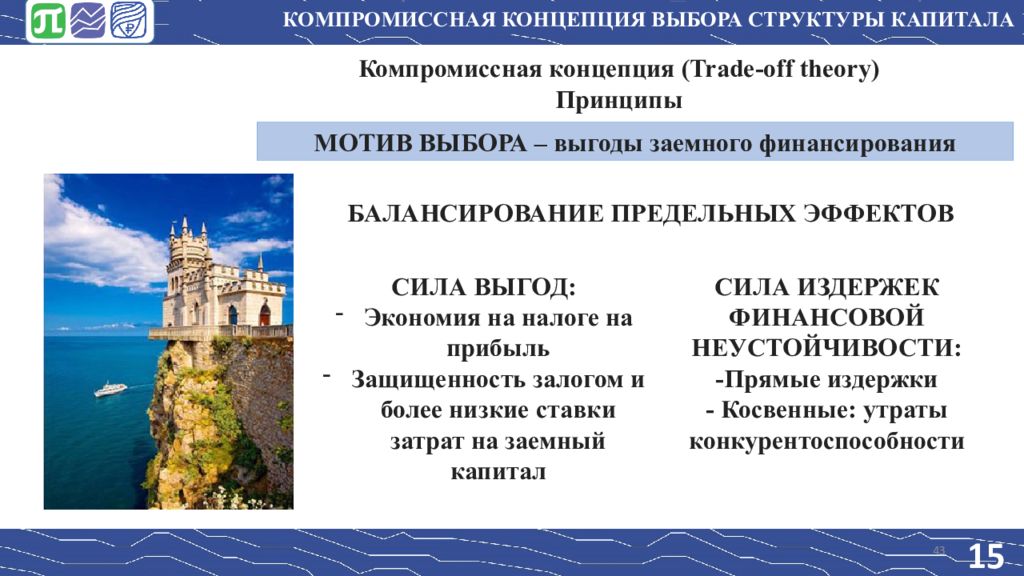 КОМПРОМИССНАЯ КОНЦЕПЦИЯ ВЫБОРА СТРУКТУРЫ КАПИТАЛА

Компромиссная концепция (Trade-off theory)
Принципы

МОТИВ ВЫБОРА – выгоды заемного финансирования

БАЛАНСИРОВАНИЕ ПРЕДЕЛЬНЫХ ЭФФЕКТОВ

СИЛА ВЫГОД:
- Экономия на налоге на прибыль
- Защищенность залогом и более низкие ставки затрат на заемный капитал

СИЛА ИЗДЕРЖЕК ФИНАНСОВОЙ НЕУСТОЙЧИВОСТИ:
-Прямые издержки
- Косвенные: утраты конкурентоспособности

43

15